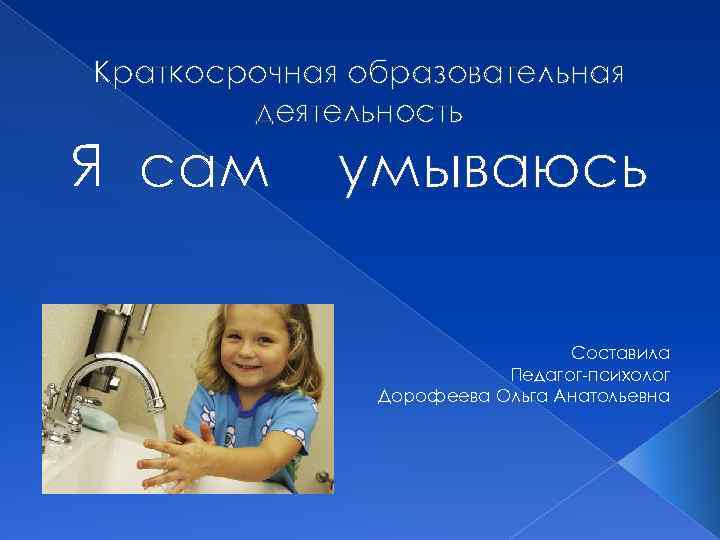 Краткосрочная образовательная деятельность

Я сам умываюсь

Составила
Педагог-психолог
Дорофеева Ольга Анатольевна